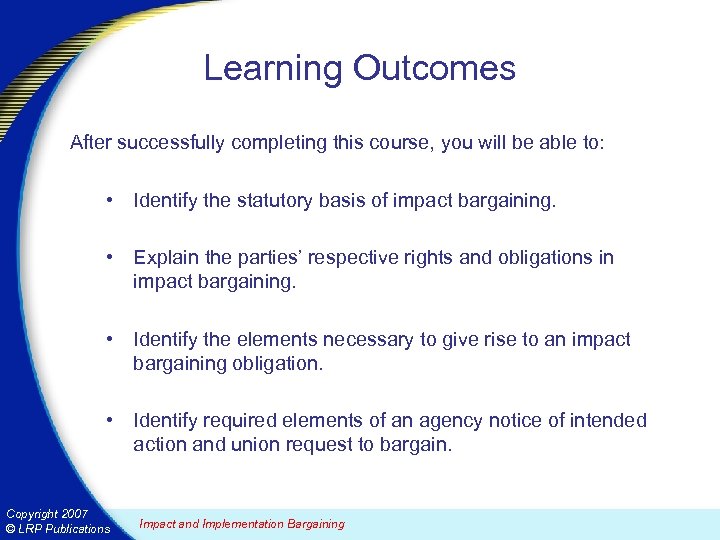 Learning Outcomes

After successfully completing this course, you will be able to:

• Identify the statutory basis of impact bargaining.

• Explain the parties' respective rights and obligations in impact bargaining.

• Identify the elements necessary to give rise to an impact bargaining obligation.

• Identify required elements of an agency notice of intended action and union request to bargain.

Copyright 2007
© LRP Publications

Impact and Implementation Bargaining